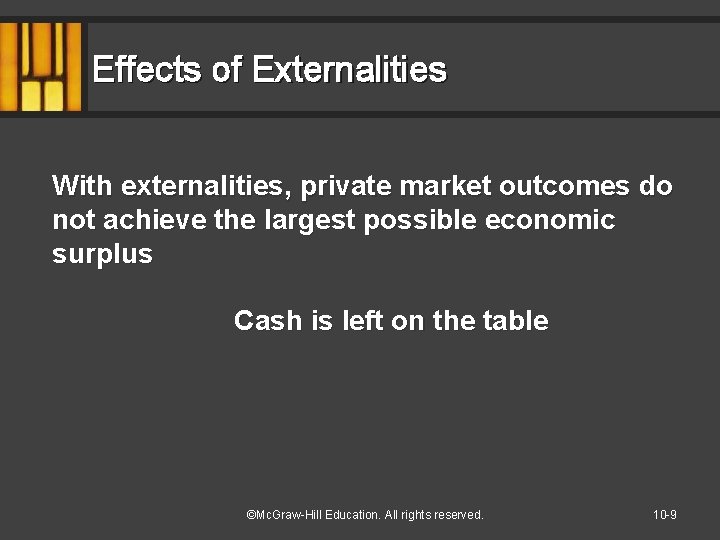 Effects of Externalities

With externalities, private market outcomes do not achieve the largest possible economic surplus

Cash is left on the table

©McGraw-Hill Education. All rights reserved.

10-9